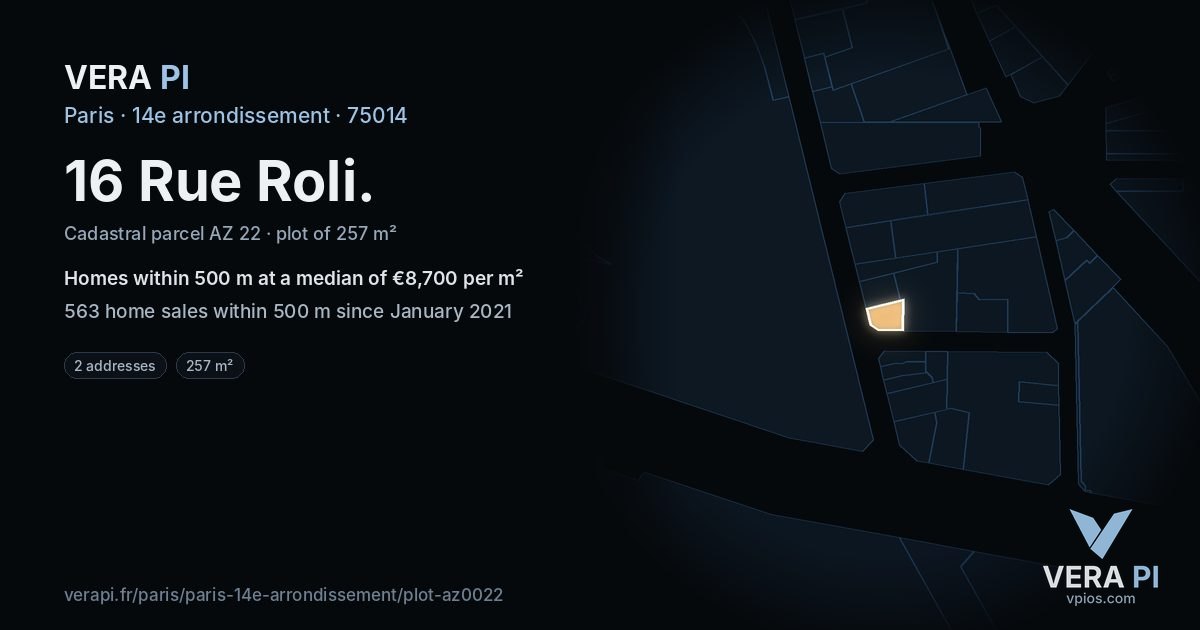 VERA PI

Paris · 14e arrondissement · 75014

16 Rue Roli.

Cadastral parcel AZ 22 · plot of 257 m²

Homes within 500 m at a median of €8,700 per m²

563 home sales within 500 m since January 2021

2 addresses

257 m²

verapi.fr/paris/paris-14e-arrondissement/plot-az0022

VERA PI
vpios.com